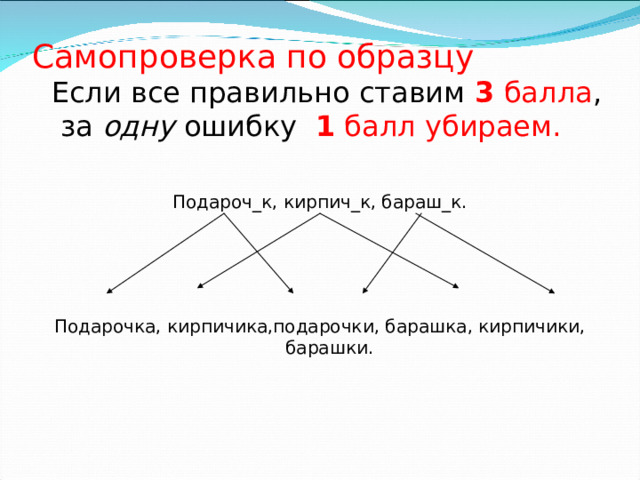 Самопроверка по образцу

Если все правильно ставим 3 балла, за одну ошибку 1 балл убираем.

Подароч_к, кирпич_к, бараш_к.

Подарочка, кирпичика,подарочки, барашка, кирпичики, барашки.